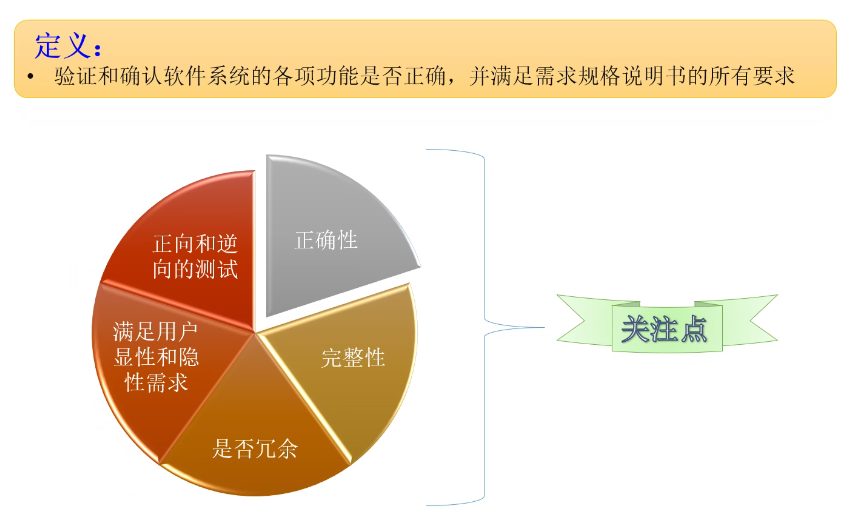 定义：

• 验证和确认软件系统的各项功能是否正确，并满足需求规格说明书的所有要求

正确性

完整性

是否冗余

满足用户显性和隐性需求

正向和逆向的测试

关注点